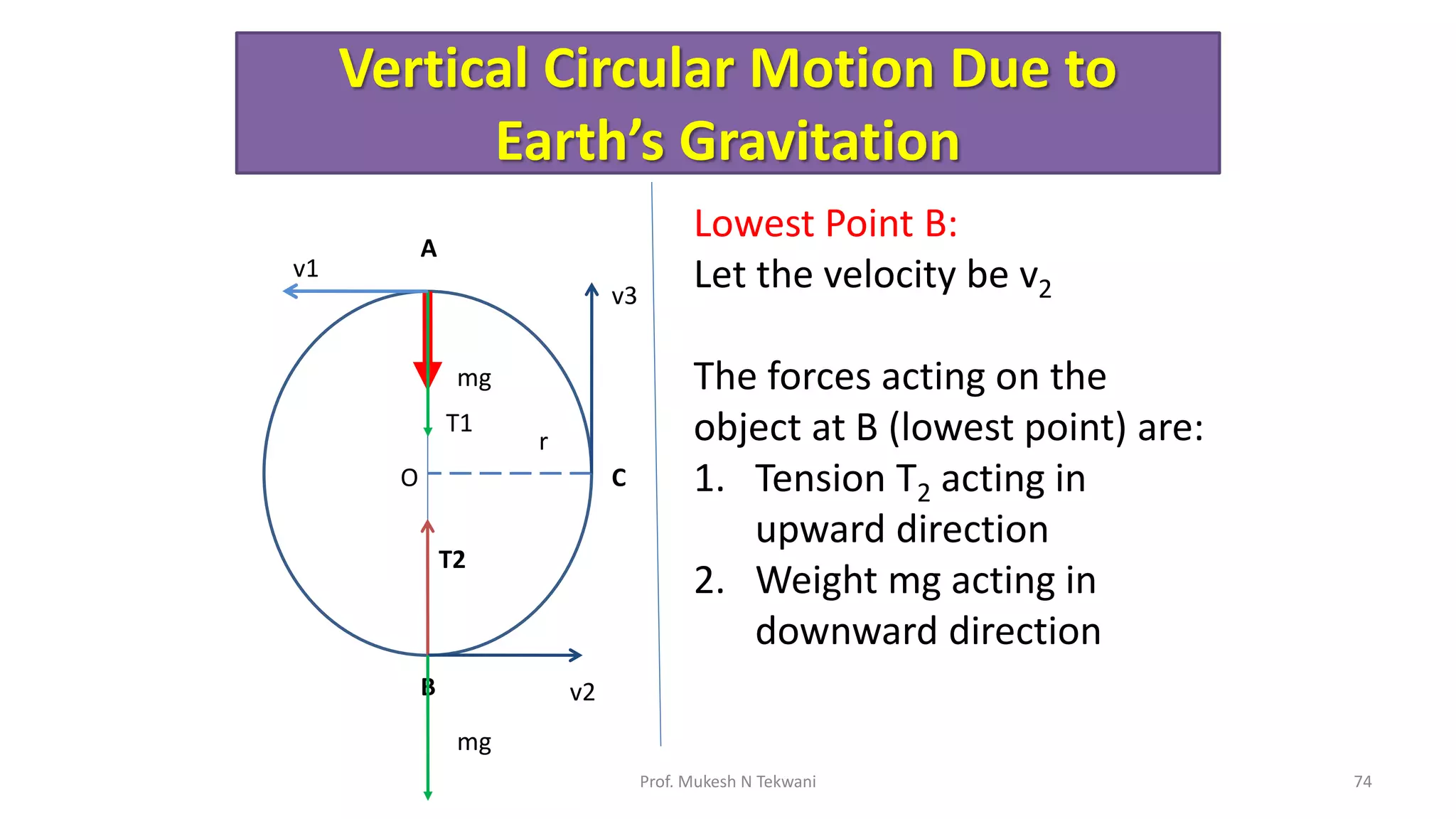 Vertical Circular Motion Due to Earth's Gravitation

A
v1
v3
mg
T1
r
O
C
T2
B
v2
mg

Lowest Point B:
Let the velocity be $v_2$

The forces acting on the object at B (lowest point) are:
1. Tension $T_2$ acting in upward direction
2. Weight mg acting in downward direction

Prof. Mukesh N Tekwani
74